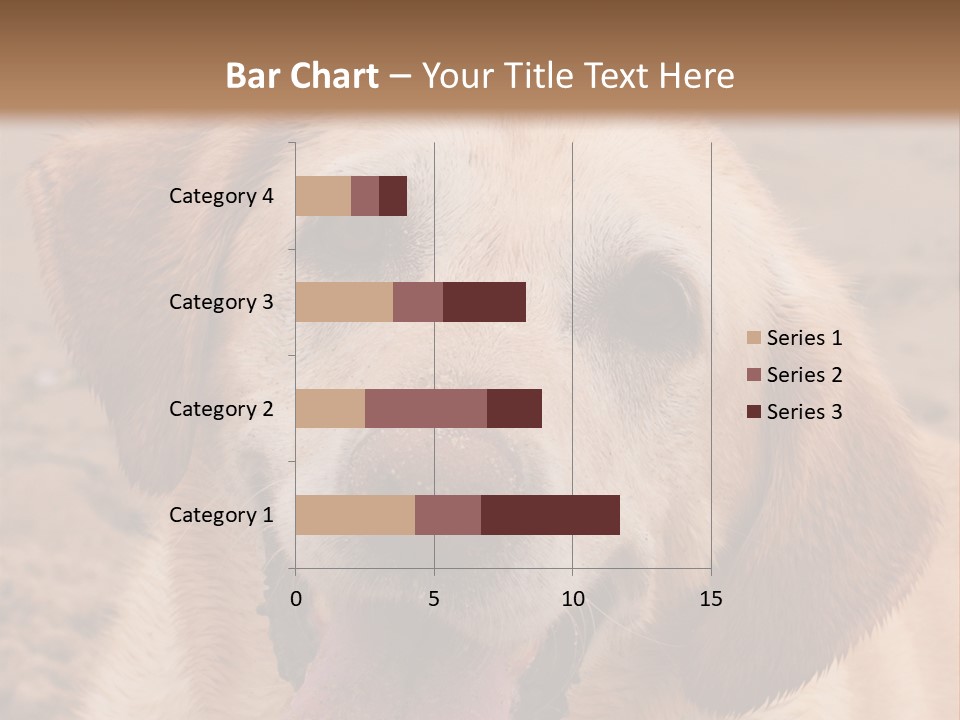 Bar Chart – Your Title Text Here

Category 4
Category 3
Category 2
Category 1

0
5
10
15

Series 1
Series 2
Series 3